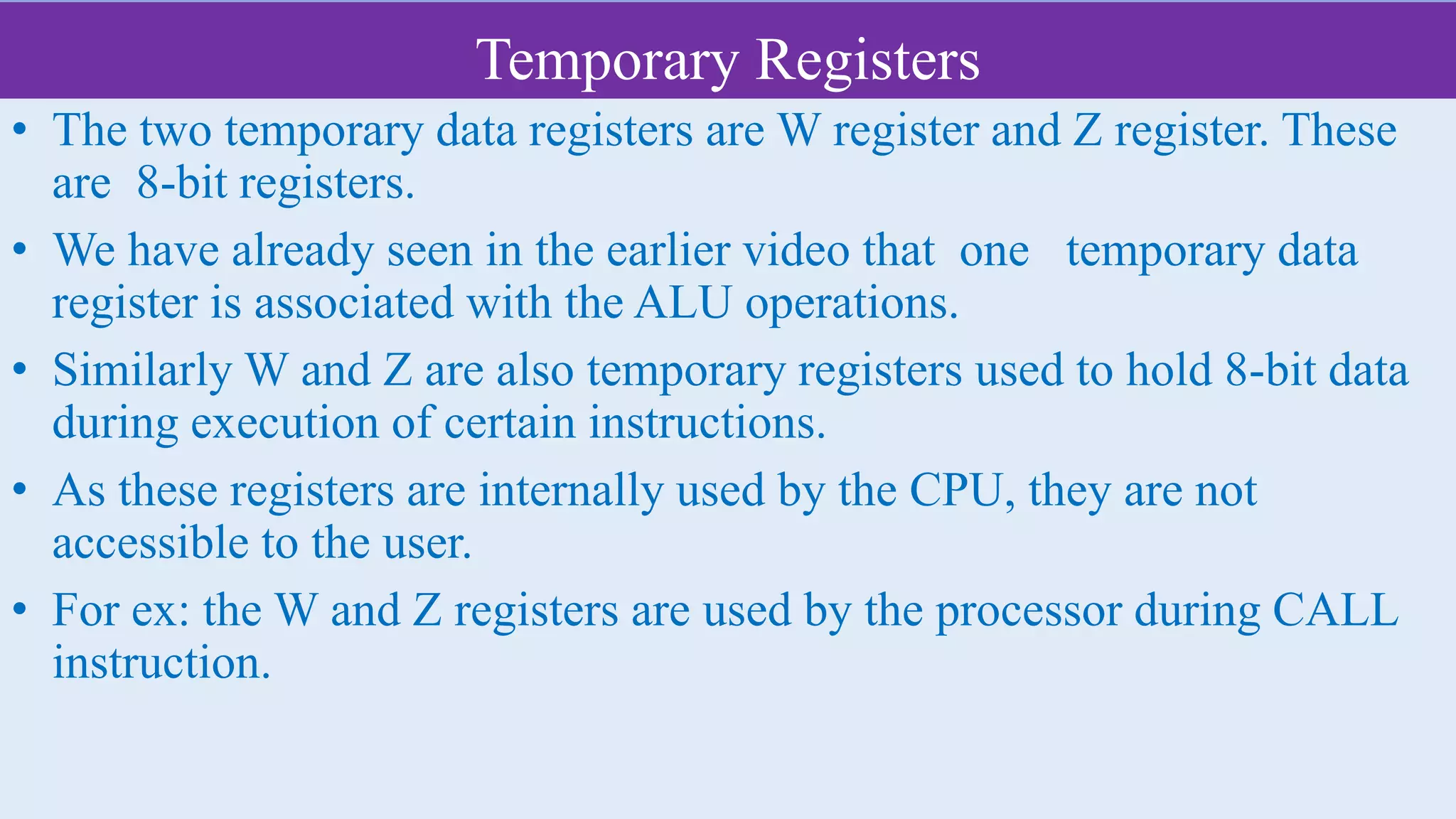 Temporary Registers

• The two temporary data registers are W register and Z register. These are 8-bit registers.

• We have already seen in the earlier video that one temporary data register is associated with the ALU operations.

• Similarly W and Z are also temporary registers used to hold 8-bit data during execution of certain instructions.

• As these registers are internally used by the CPU, they are not accessible to the user.

• For ex: the W and Z registers are used by the processor during CALL instruction.